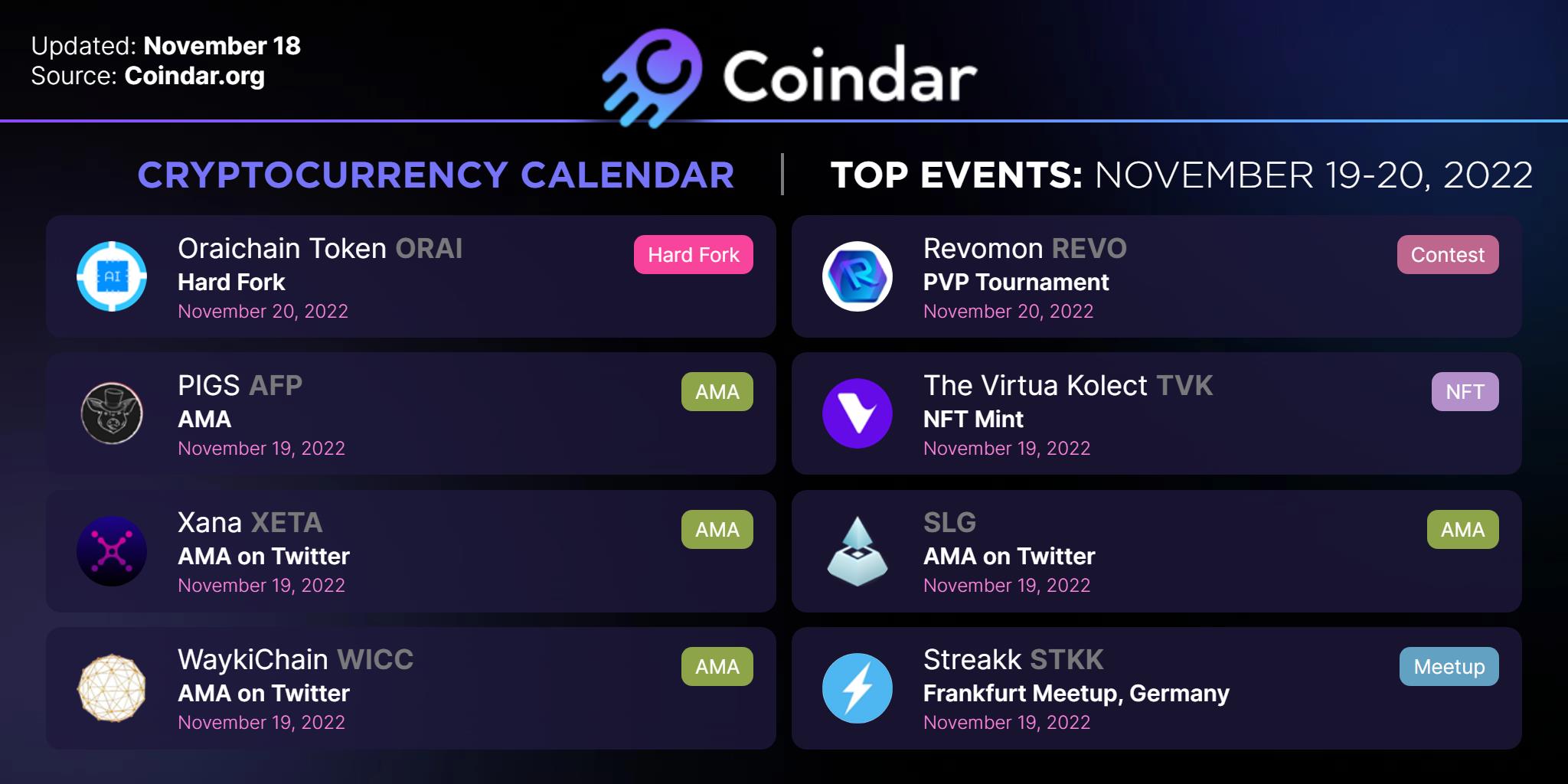 Updated: November 18
Source: Coindar.org

Coindar

CRYPTOCURRENCY CALENDAR | TOP EVENTS: NOVEMBER 19-20, 2022

AI
Oraichain Token ORAI
Hard Fork
November 20, 2022
Hard Fork

PIGS AFP
AMA
November 19, 2022
AMA

Xana XETA
AMA on Twitter
November 19, 2022
AMA

WaykiChain WICC
AMA on Twitter
November 19, 2022
AMA

Revomon REVO
PVP Tournament
November 20, 2022
Contest

The Virtua Kolect TVK
NFT Mint
November 19, 2022
NFT

SLG
AMA on Twitter
November 19, 2022
AMA

Streakk STKK
Frankfurt Meetup, Germany
November 19, 2022
Meetup